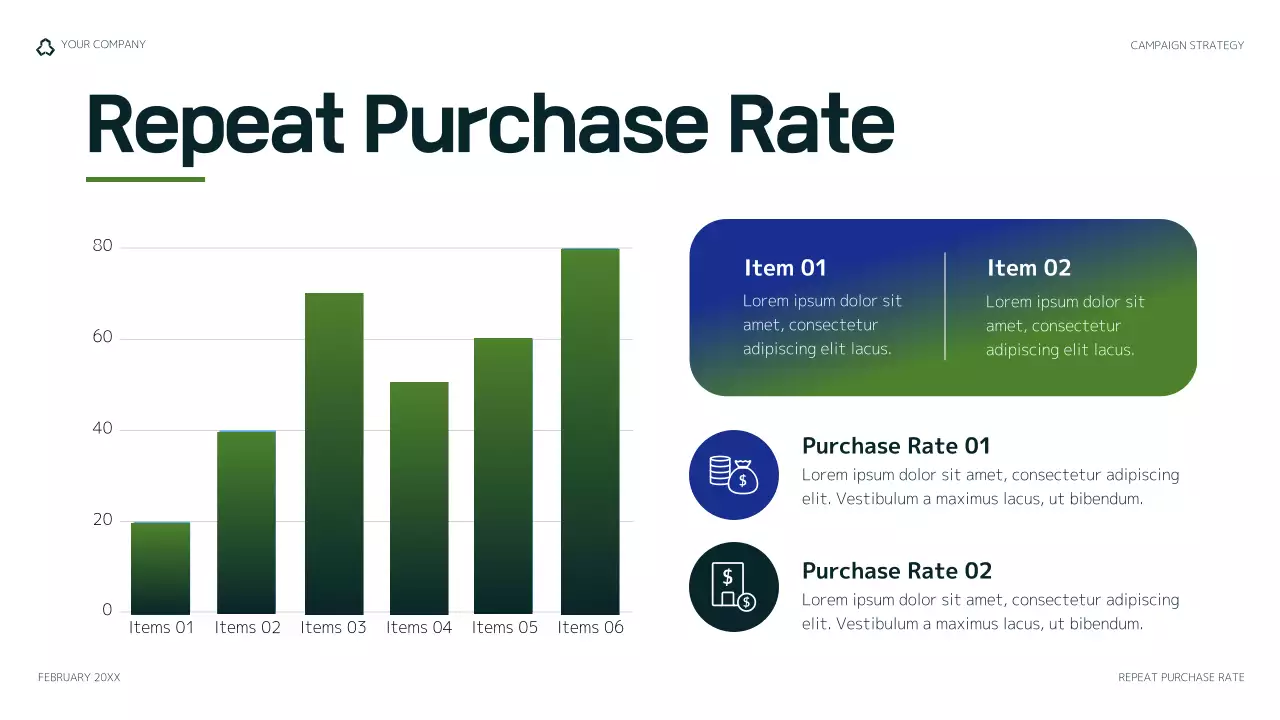 YOUR COMPANY

CAMPAIGN STRATEGY

Repeat Purchase Rate

80
60
40
20
0

Items 01 Items 02 Items 03 Items 04 Items 05 Items 06

Item 01
Lorem ipsum dolor sit amet, consectetur adipiscing elit lacus.

Item 02
Lorem ipsum dolor sit amet, consectetur adipiscing elit lacus.

Purchase Rate 01
Lorem ipsum dolor sit amet, consectetur adipiscing elit. Vestibulum a maximus lacus, ut bibendum.

Purchase Rate 02
Lorem ipsum dolor sit amet, consectetur adipiscing elit. Vestibulum a maximus lacus, ut bibendum.

FEBRUARY 20XX

REPEAT PURCHASE RATE